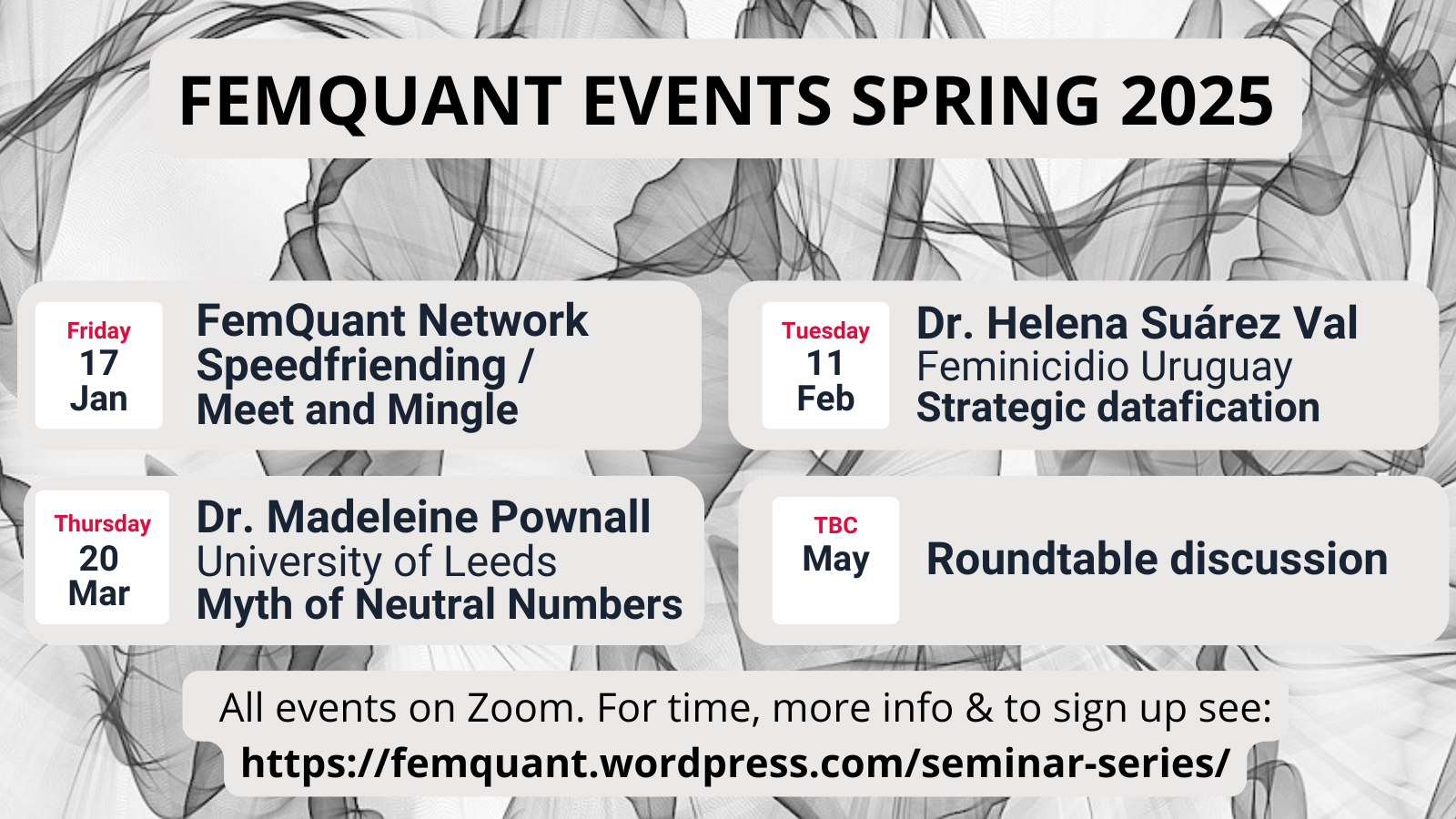 FEMQUANT EVENTS SPRING 2025

Friday
17
Jan

FemQuant Network Speedfriending / Meet and Mingle

Tuesday
11
Feb

Dr. Helena Suárez Val
Feminicidio Uruguay
Strategic datafication

Thursday
20
Mar

Dr. Madeleine Pownall
University of Leeds
Myth of Neutral Numbers

TBC
May

Roundtable discussion

All events on Zoom. For time, more info & to sign up see:
https://femquant.wordpress.com/seminar-series/